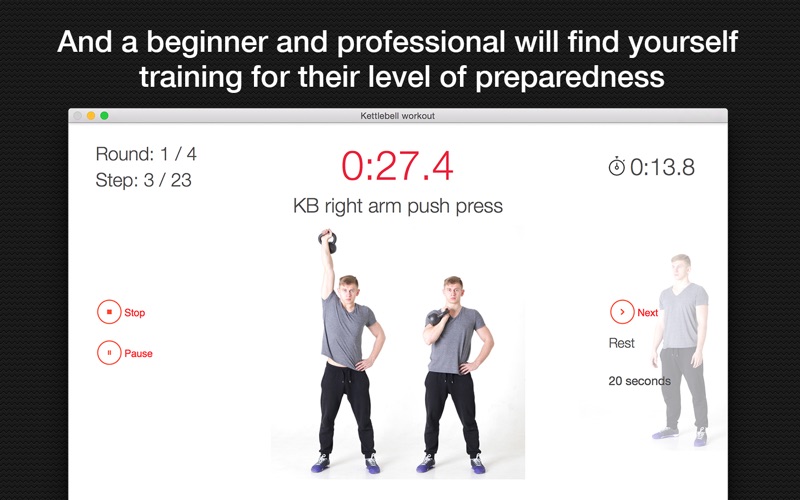 And a beginner and professional will find yourself training for their level of preparedness

Kettlebell workout

Round: 1 / 4
Step: 3 / 23

0:27.4

0:13.8

KB right arm push press

Stop

Pause

Next

Rest

20 seconds